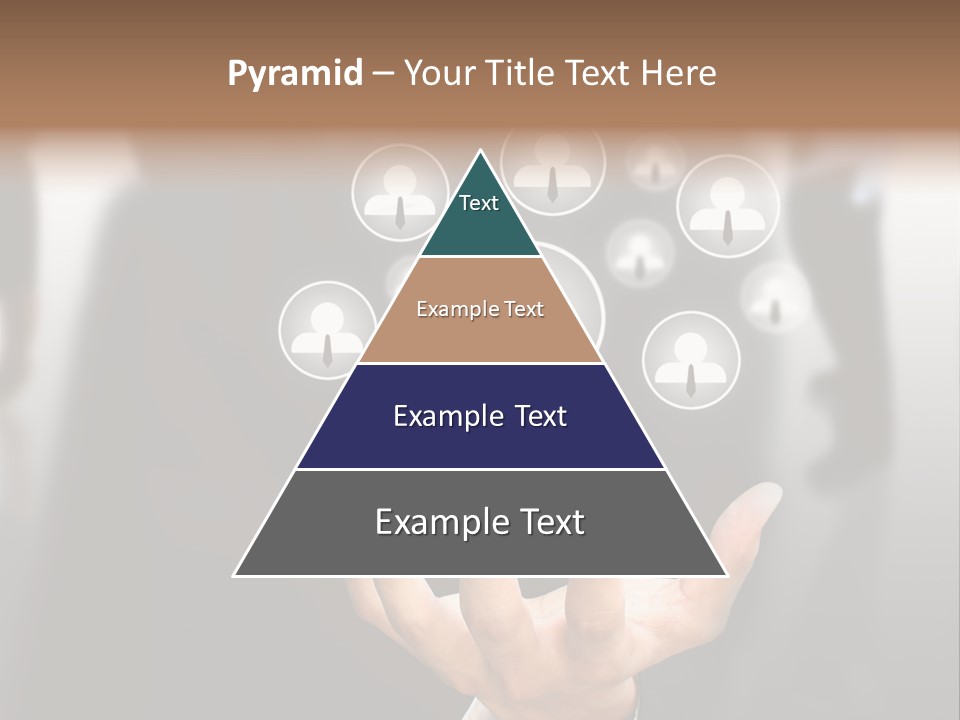 Pyramid – Your Title Text Here

Text

Example Text

Example Text

Example Text